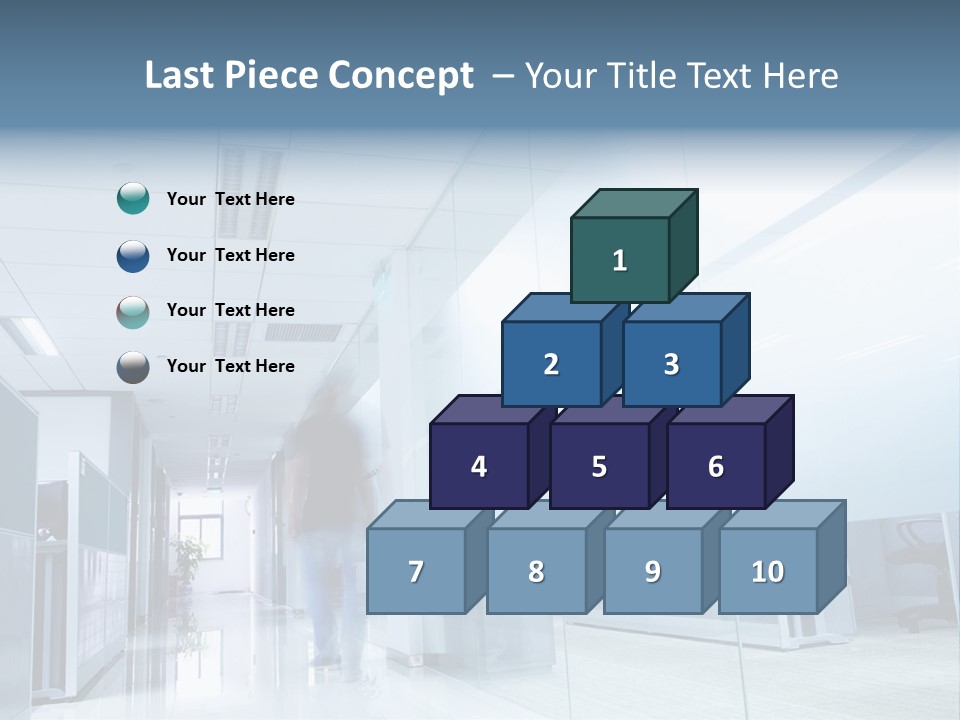 Last Piece Concept – Your Title Text Here

Your Text Here

Your Text Here

Your Text Here

Your Text Here

1

2

3

4

5

6

7

8

9

10